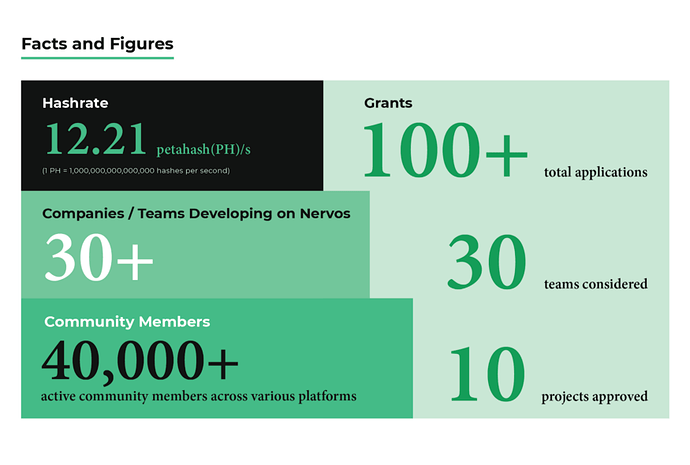 Facts and Figures

Hashrate

12.21 petahash(PH)/s

(1 PH = 1,000,000,000,000,000 hashes per second)

Companies / Teams Developing on Nervos

30+

Community Members

40,000+

active community members across various platforms

Grants

100+ total applications

30 teams considered

10 projects approved